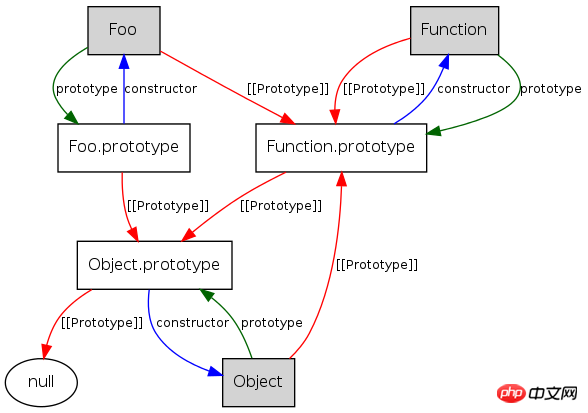 Foo

Function

prototype

constructor

[[Prototype]]

[[Prototype]]

constructor

prototype

Foo.prototype

Function.prototype

[[Prototype]]

[[Prototype]]

Object.prototype

[[Prototype]]

[[Prototype]]

constructor

prototype

null

Object

php 中文网